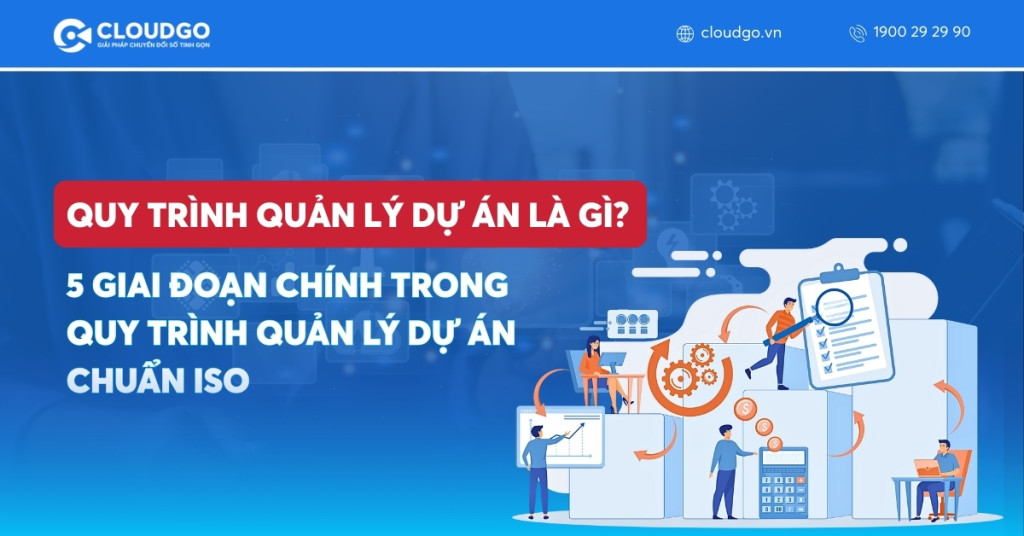 CLOUDGO
GIẢI PHÁP CHUYỂN ĐỔI SỐ TINH GỌN

cloudgo.vn

1900 29 29 90

QUY TRÌNH QUẢN LÝ DỰ ÁN LÀ GÌ?

5 GIAI ĐOẠN CHÍNH TRONG QUY TRÌNH QUẢN LÝ DỰ ÁN CHUẨN ISO